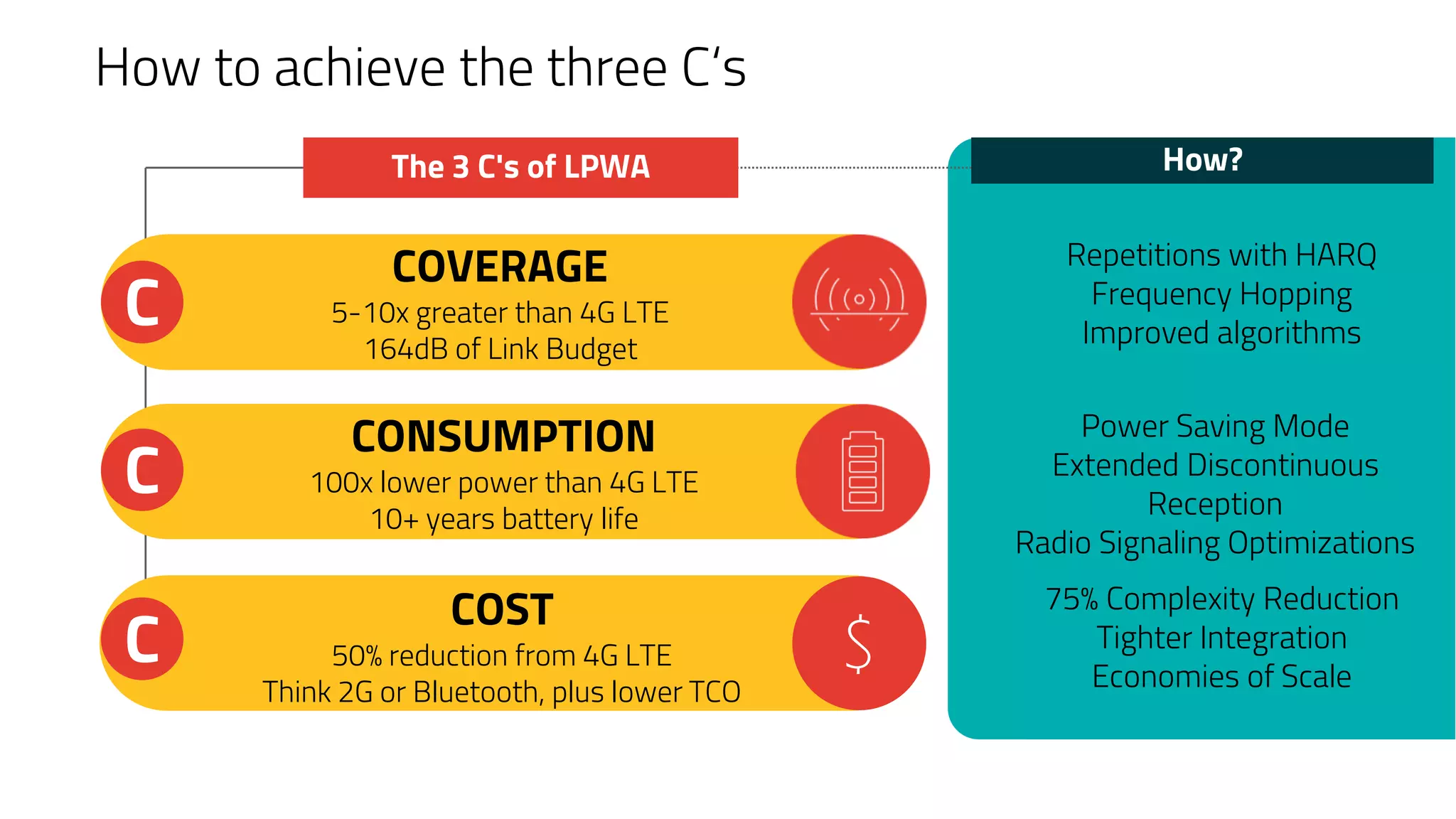 How to achieve the three C's

The 3 C's of LPWA

C
COVERAGE
5-10x greater than 4G LTE
164dB of Link Budget

C
CONSUMPTION
100x lower power than 4G LTE
10+ years battery life

C
COST
50% reduction from 4G LTE
Think 2G or Bluetooth, plus lower TCO

$

How?

Repetitions with HARQ
Frequency Hopping
Improved algorithms

Power Saving Mode
Extended Discontinuous Reception
Radio Signaling Optimizations

75% Complexity Reduction
Tighter Integration
Economies of Scale